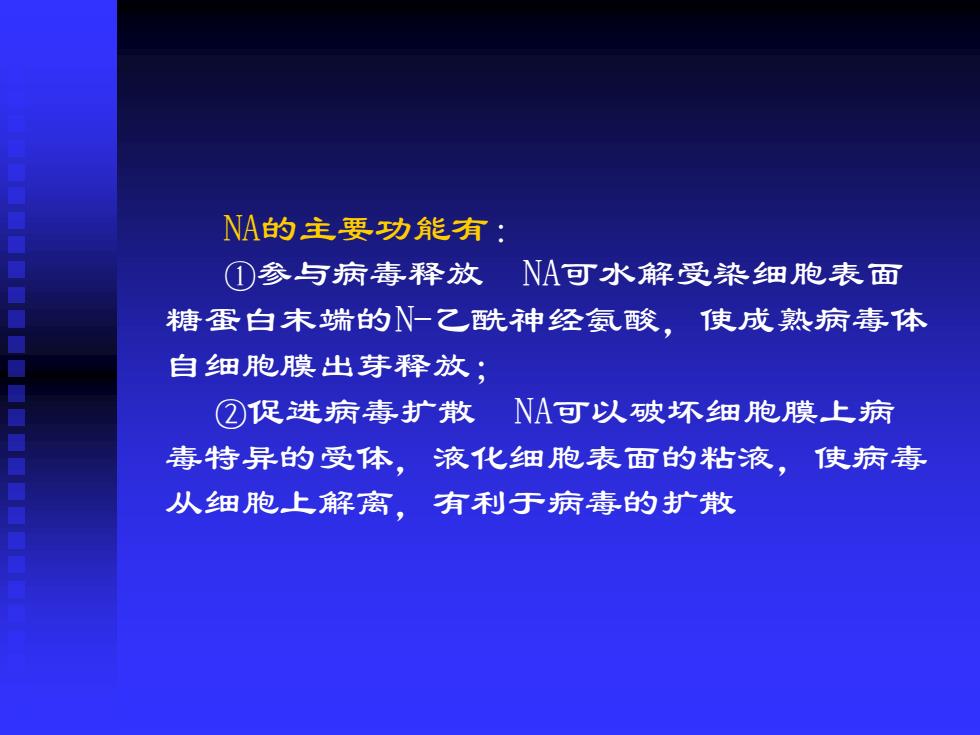 NA的主要功能有：

①参与病毒释放　NA可水解受染细胞表面糖蛋白末端的N-乙酰神经氨酸，使成熟病毒体自细胞膜出芽释放；

②促进病毒扩散　NA可以破坏细胞膜上病毒特异的受体，液化细胞表面的粘液，使病毒从细胞上解离，有利于病毒的扩散